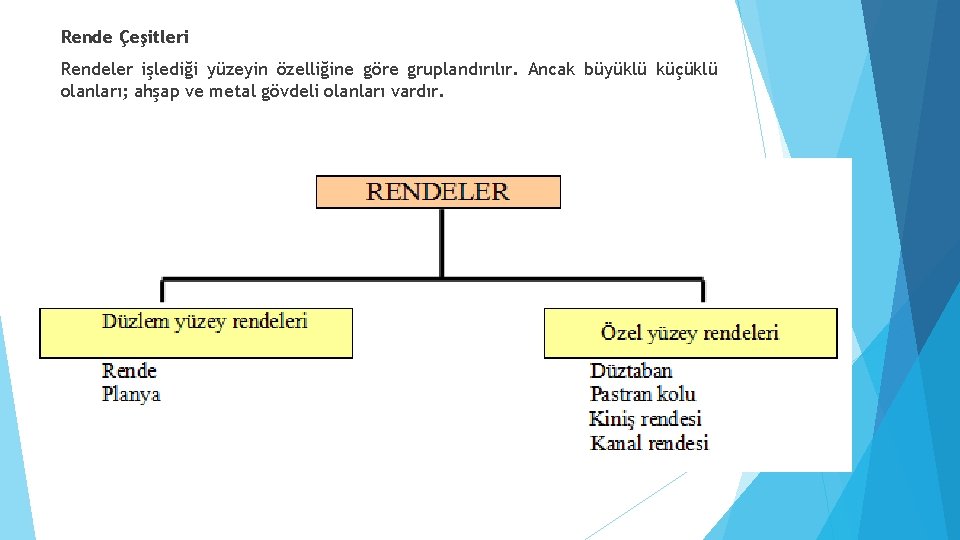 Rende Çeşitleri

Rendeler işlediği yüzeyin özelliğine göre gruplandırılır. Ancak büyüklü küçüklü olanları; ahşap ve metal gövdeli olanları vardır.

RENDELER

Düzlem yüzey rendeleri

Rende
Planya

Özel yüzey rendeleri

Düztaban
Pastran kolu
Kiniş rendesi
Kanal rendesi